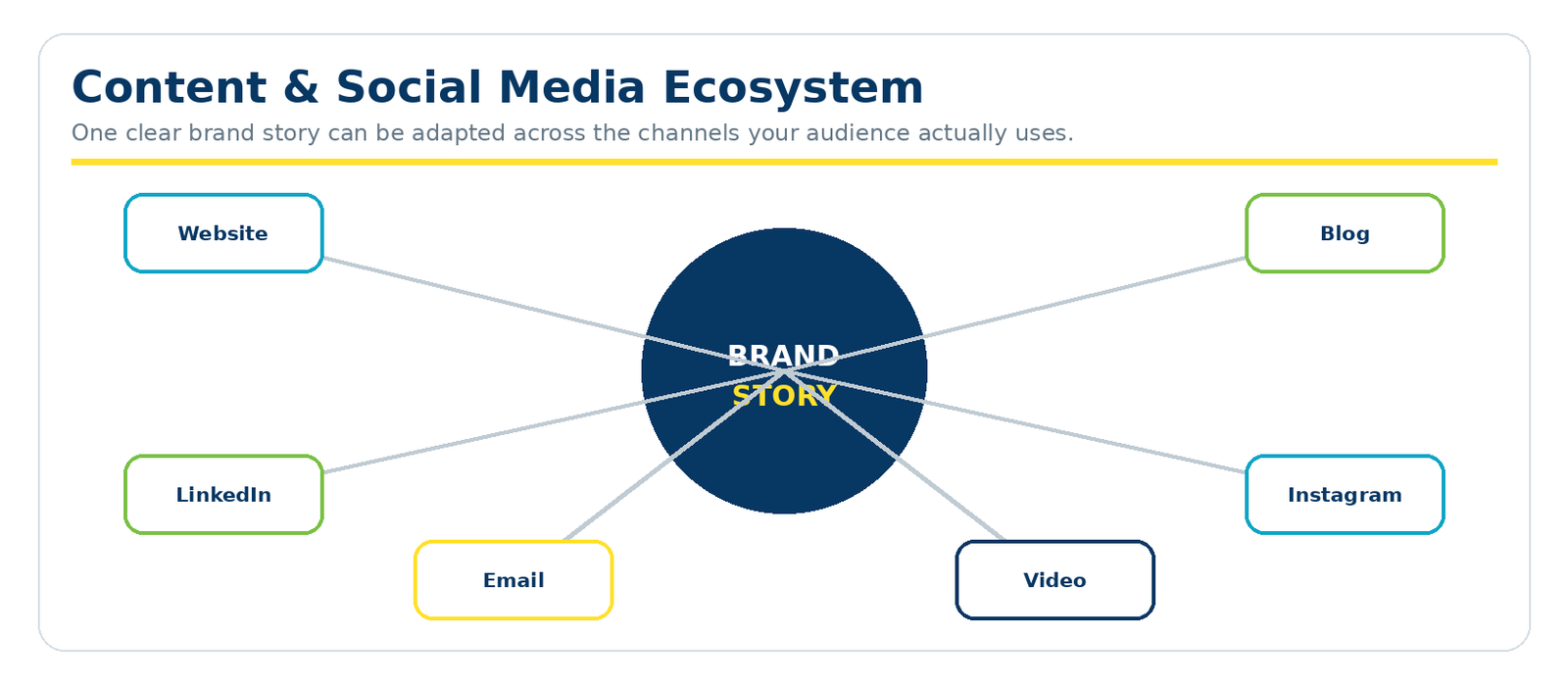 Content & Social Media Ecosystem

One clear brand story can be adapted across the channels your audience actually uses.

Website

Blog

BRAND
STORY

LinkedIn

Instagram

Email

Video